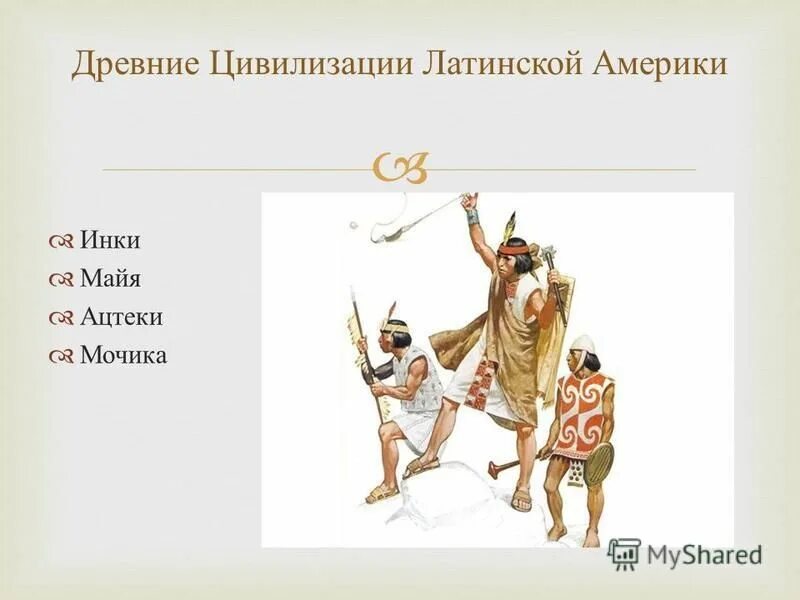 Древние Цивилизации Латинской Америки

Инки
Майя
Ацтеки
Мочика

MyShared